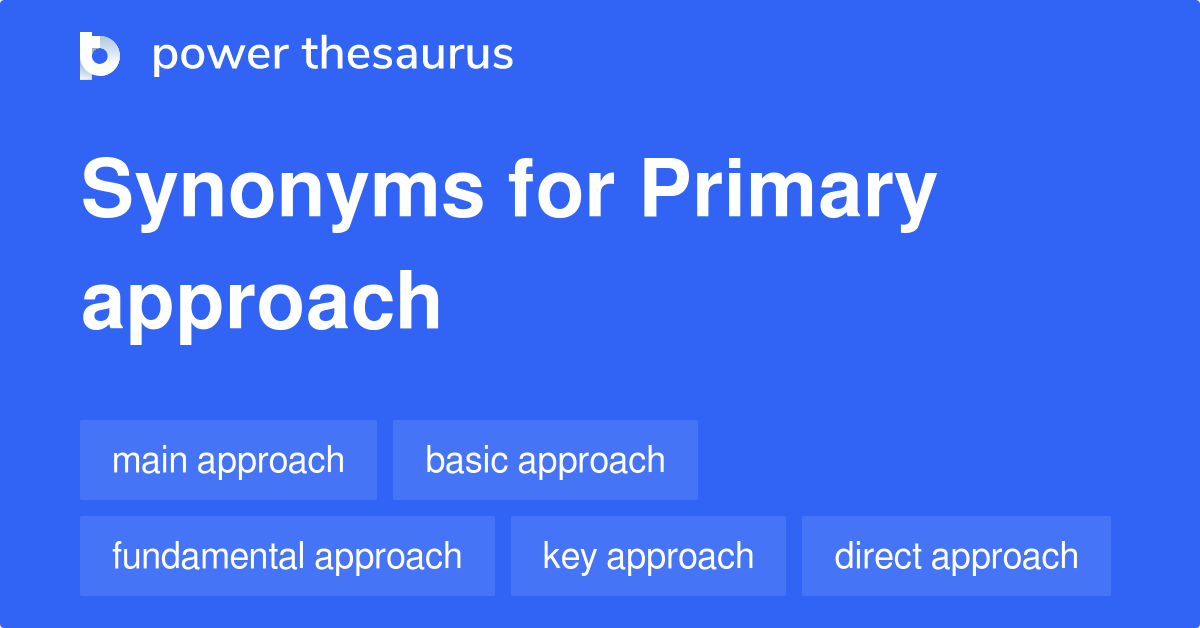 power thesaurus

Synonyms for Primary approach

main approach

basic approach

fundamental approach

key approach

direct approach